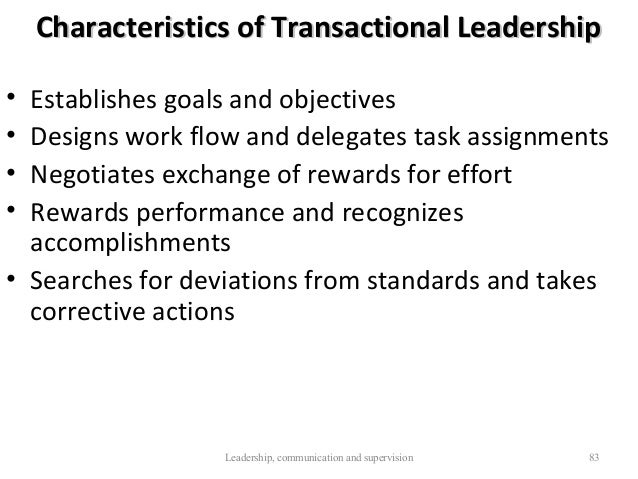 Characteristics of Transactional Leadership

• Establishes goals and objectives
• Designs work flow and delegates task assignments
• Negotiates exchange of rewards for effort
• Rewards performance and recognizes accomplishments
• Searches for deviations from standards and takes corrective actions

Leadership, communication and supervision
83